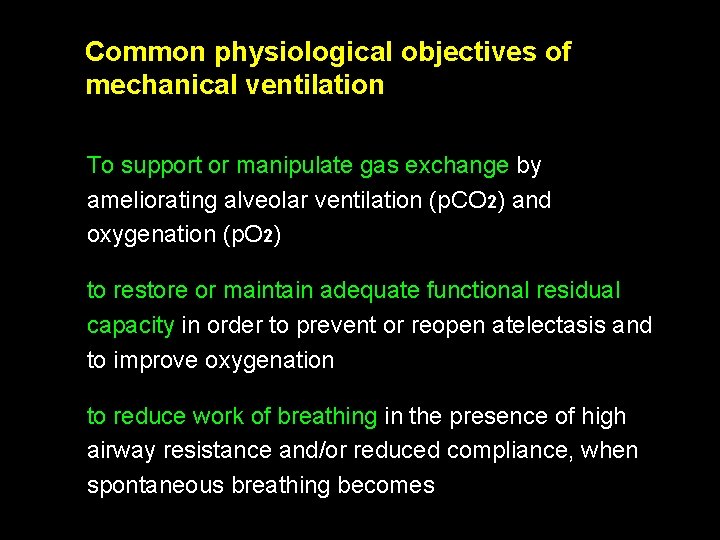 Common physiological objectives of mechanical ventilation

To support or manipulate gas exchange by ameliorating alveolar ventilation ($pCO_2$) and oxygenation ($pO_2$)

to restore or maintain adequate functional residual capacity in order to prevent or reopen atelectasis and to improve oxygenation

to reduce work of breathing in the presence of high airway resistance and/or reduced compliance, when spontaneous breathing becomes